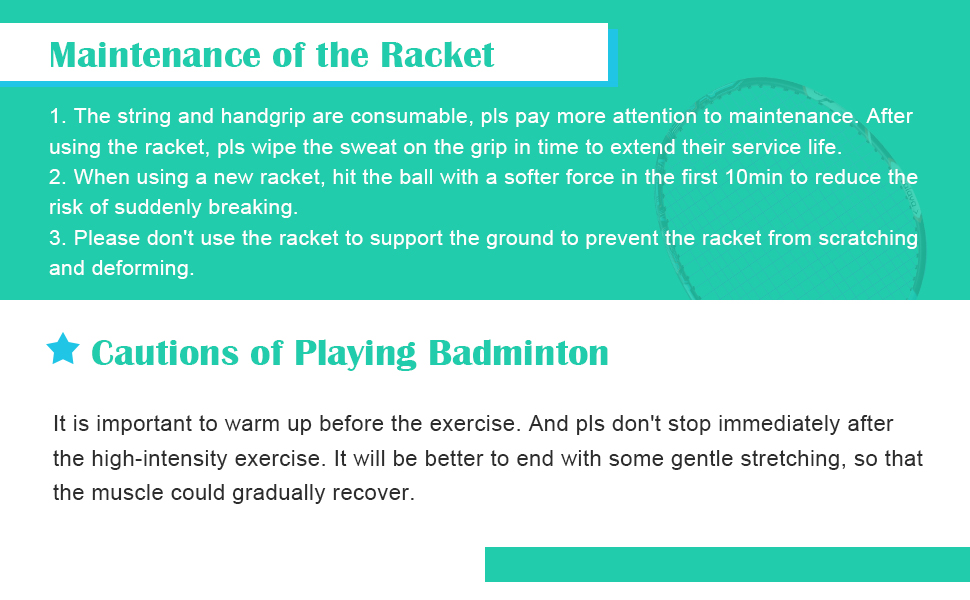 Maintenance of the Racket

1. The string and handgrip are consumable, pls pay more attention to maintenance. After using the racket, pls wipe the sweat on the grip in time to extend their service life.
2. When using a new racket, hit the ball with a softer force in the first 10min to reduce the risk of suddenly breaking.
3. Please don't use the racket to support the ground to prevent the racket from scratching and deforming.

Cautions of Playing Badminton

It is important to warm up before the exercise. And pls don't stop immediately after the high-intensity exercise. It will be better to end with some gentle stretching, so that the muscle could gradually recover.